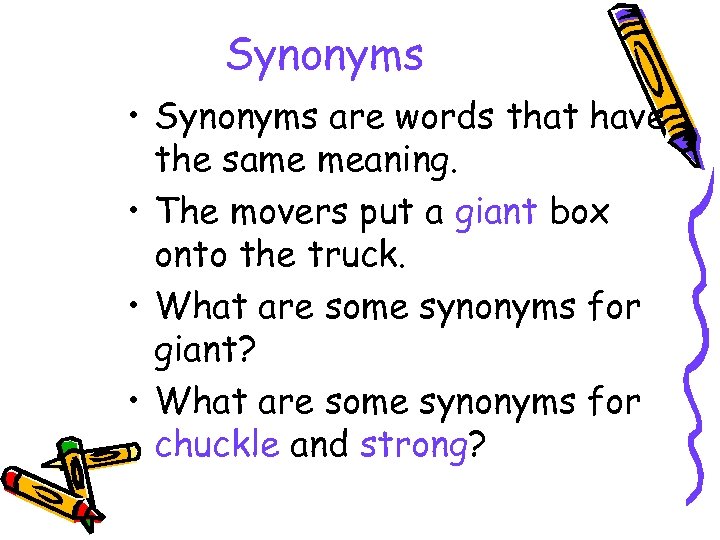 Synonyms

• Synonyms are words that have the same meaning.

• The movers put a giant box onto the truck.

• What are some synonyms for giant?

• What are some synonyms for chuckle and strong?